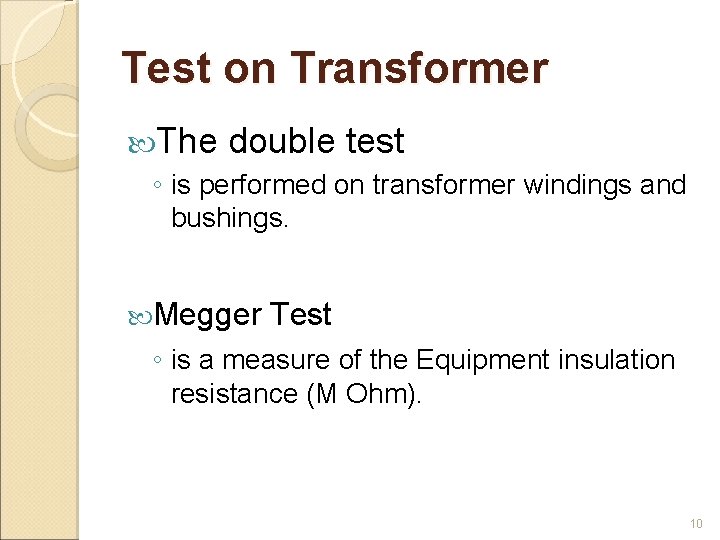 Test on Transformer

The double test

◦ is performed on transformer windings and bushings.

Megger Test

◦ is a measure of the Equipment insulation resistance (M Ohm).

10